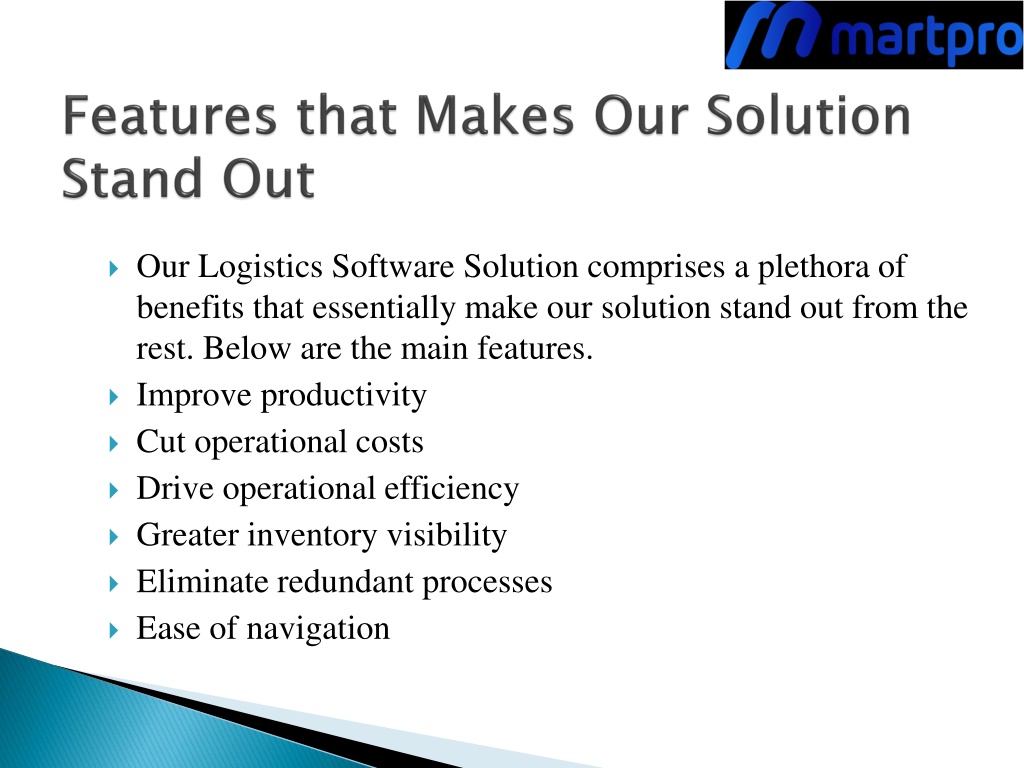 martpro

Features that Makes Our Solution Stand Out

Our Logistics Software Solution comprises a plethora of benefits that essentially make our solution stand out from the rest. Below are the main features.

Improve productivity

Cut operational costs

Drive operational efficiency

Greater inventory visibility

Eliminate redundant processes

Ease of navigation